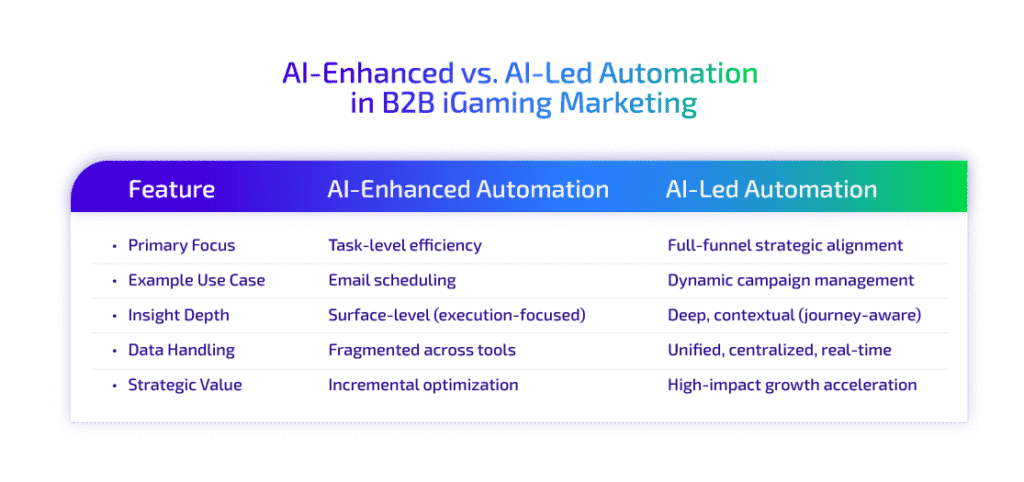 AI-Enhanced vs. AI-Led Automation in B2B iGaming Marketing

| Feature | AI-Enhanced Automation | AI-Led Automation |
|---|---|---|
| • Primary Focus | Task-level efficiency | Full-funnel strategic alignment |
| • Example Use Case | Email scheduling | Dynamic campaign management |
| • Insight Depth | Surface-level (execution-focused) | Deep, contextual (journey-aware) |
| • Data Handling | Fragmented across tools | Unified, centralized, real-time |
| • Strategic Value | Incremental optimization | High-impact growth acceleration |